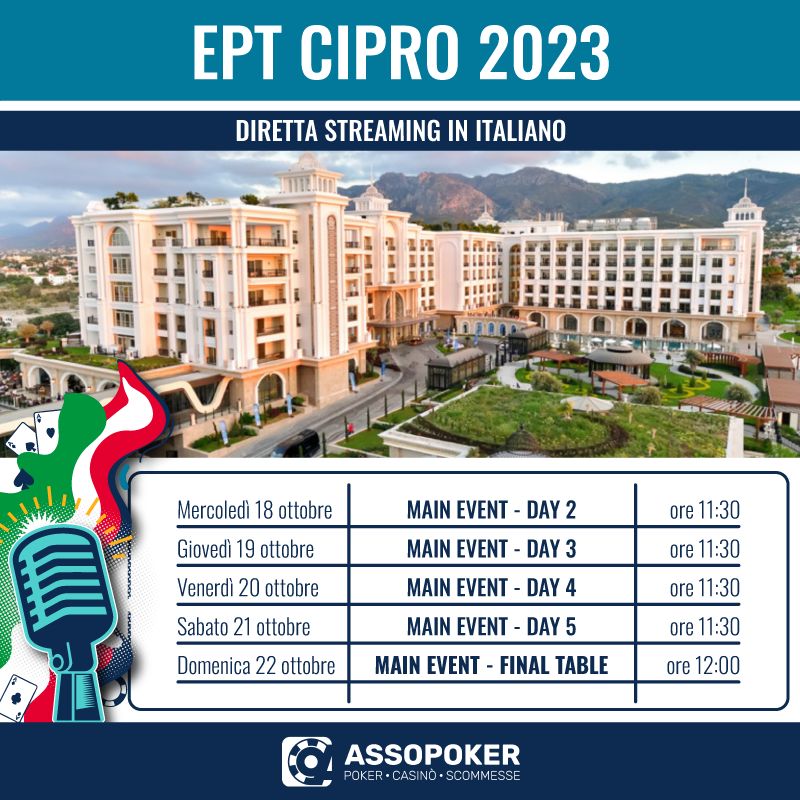 EPT CIPRO 2023

DIRETTA STREAMING IN ITALIANO

| | | |
|---|---|---|
| Mercoledì 18 ottobre | MAIN EVENT - DAY 2 | ore 11:30 |
| Giovedì 19 ottobre | MAIN EVENT - DAY 3 | ore 11:30 |
| Venerdì 20 ottobre | MAIN EVENT - DAY 4 | ore 11:30 |
| Sabato 21 ottobre | MAIN EVENT - DAY 5 | ore 11:30 |
| Domenica 22 ottobre | MAIN EVENT - FINAL TABLE | ore 12:00 |

ASSOPOKER
POKER • CASINÒ • SCOMMESSE